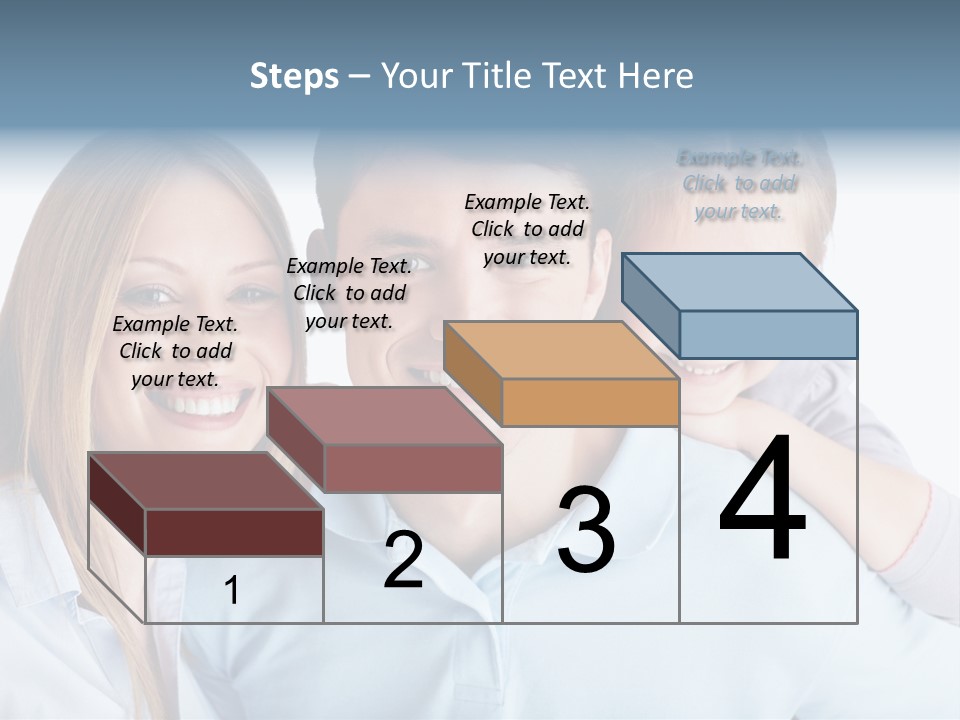 Steps – Your Title Text Here

Example Text. Click to add your text.

Example Text. Click to add your text.

Example Text. Click to add your text.

Example Text. Click to add your text.

1

2

3

4